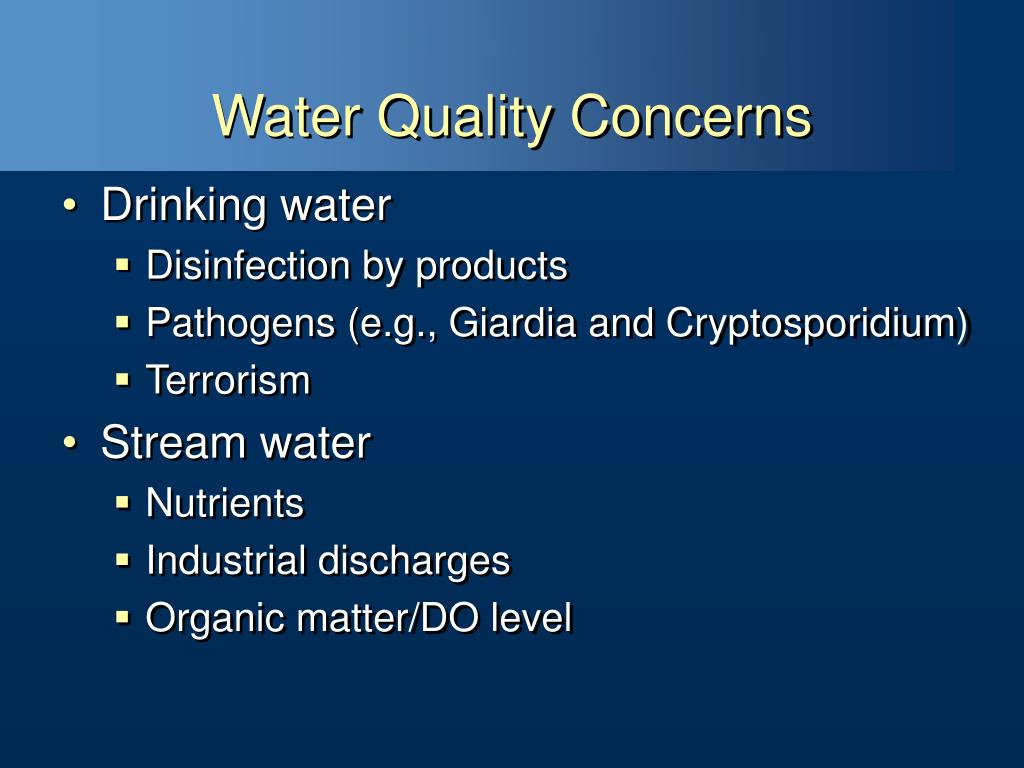 Water Quality Concerns

• Drinking water
 ▪ Disinfection by products
 ▪ Pathogens (e.g., Giardia and Cryptosporidium)
 ▪ Terrorism
• Stream water
 ▪ Nutrients
 ▪ Industrial discharges
 ▪ Organic matter/DO level